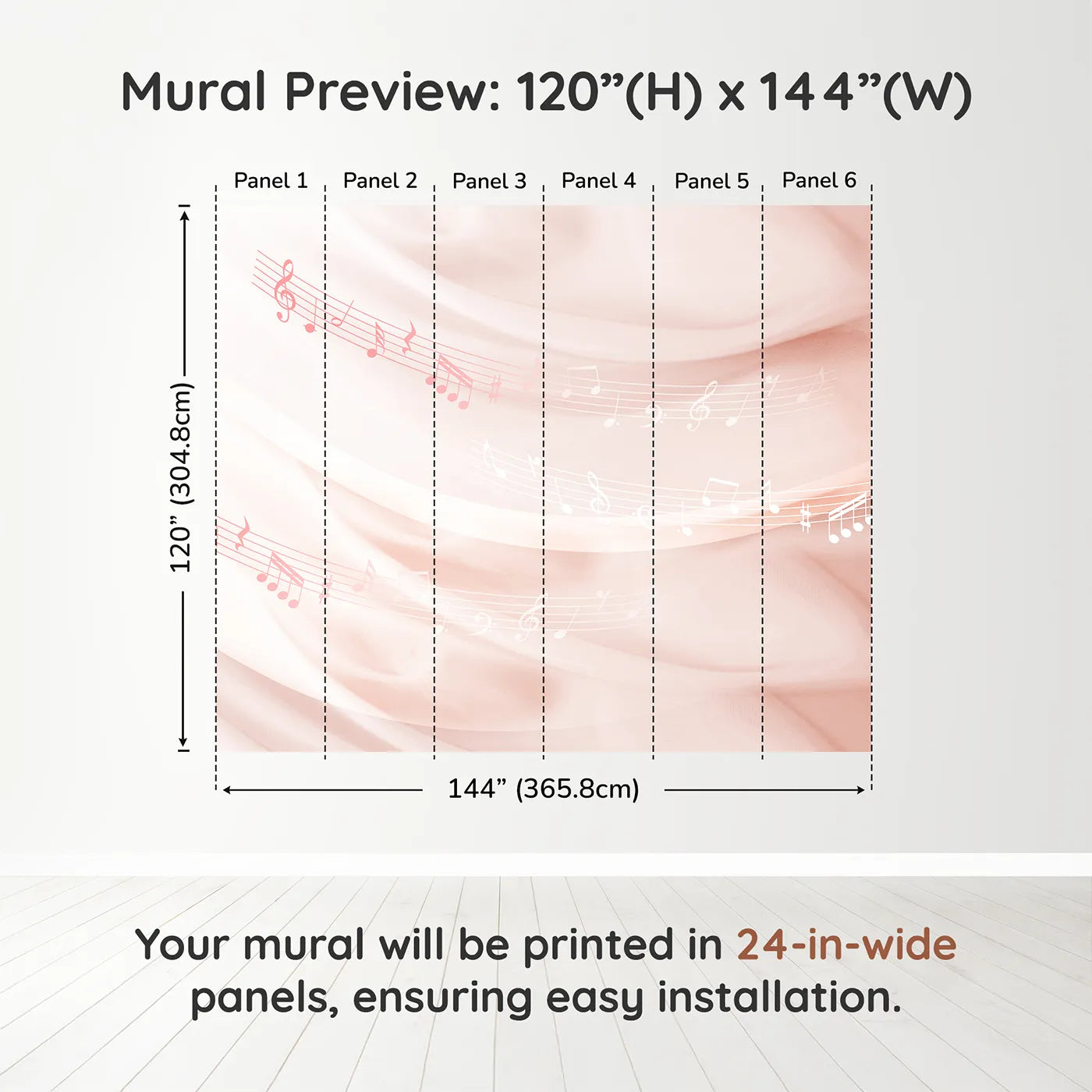 Mural Preview: 120”(H) x 144”(W)

Panel 1 Panel 2 Panel 3 Panel 4 Panel 5 Panel 6

120” (304.8cm)

144” (365.8cm)

Your mural will be printed in 24-in-wide panels, ensuring easy installation.